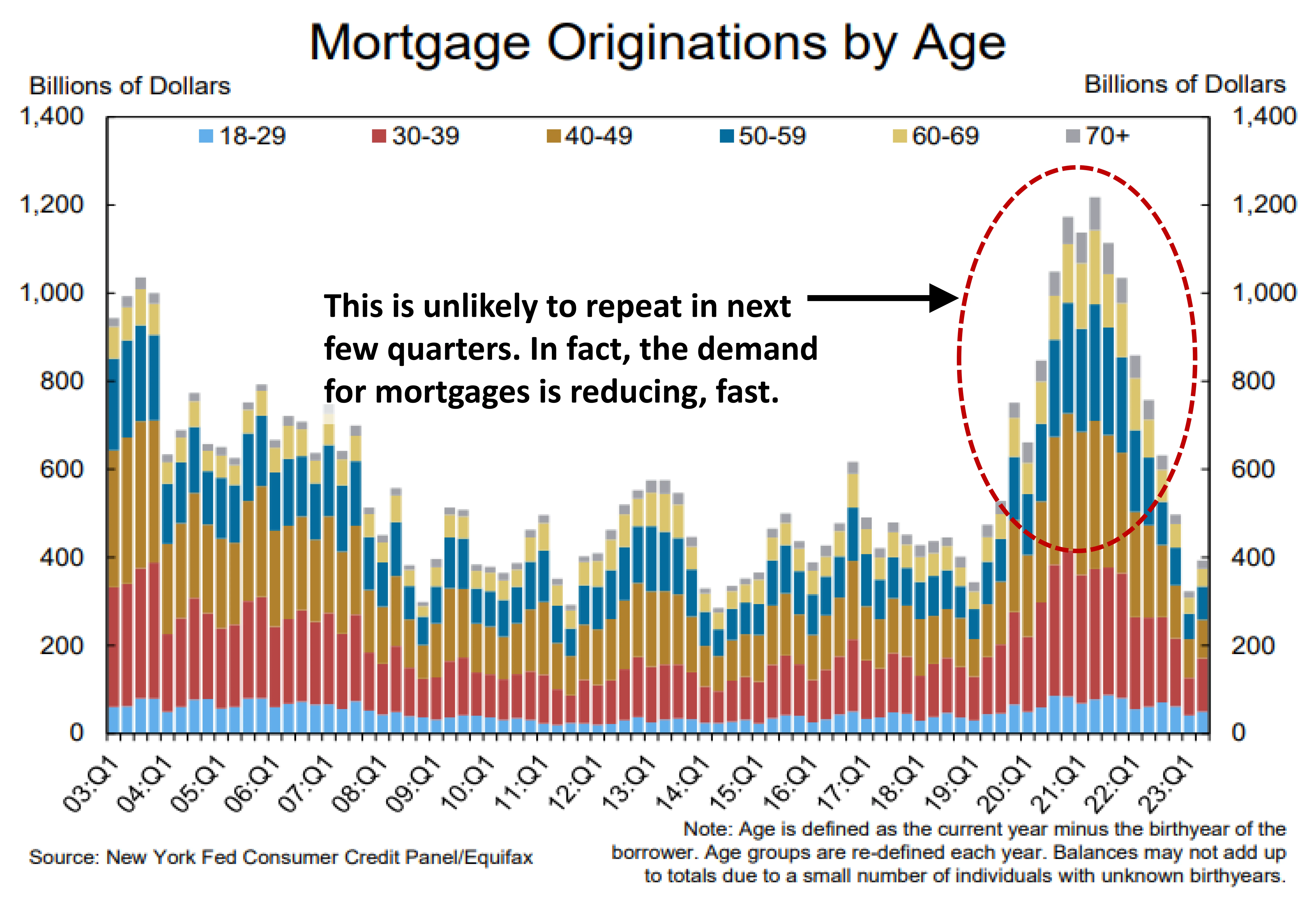 Mortgage Originations by Age

Billions of Dollars

Billions of Dollars

1,400
1,200
1,000
800
600
400
200
0

1,400
1,200
1,000
800
600
400
200
0

18-29 30-39 40-49 50-59 60-69 70+

This is unlikely to repeat in next few quarters. In fact, the demand for mortgages is reducing, fast.

03:Q1 04:Q1 05:Q1 06:Q1 07:Q1 08:Q1 09:Q1 10:Q1 11:Q1 12:Q1 13:Q1 14:Q1 15:Q1 16:Q1 17:Q1 18:Q1 19:Q1 20:Q1 21:Q1 22:Q1 23:Q1

Source: New York Fed Consumer Credit Panel/Equifax

Note: Age is defined as the current year minus the birthyear of the borrower. Age groups are re-defined each year. Balances may not add up to totals due to a small number of individuals with unknown birthyears.